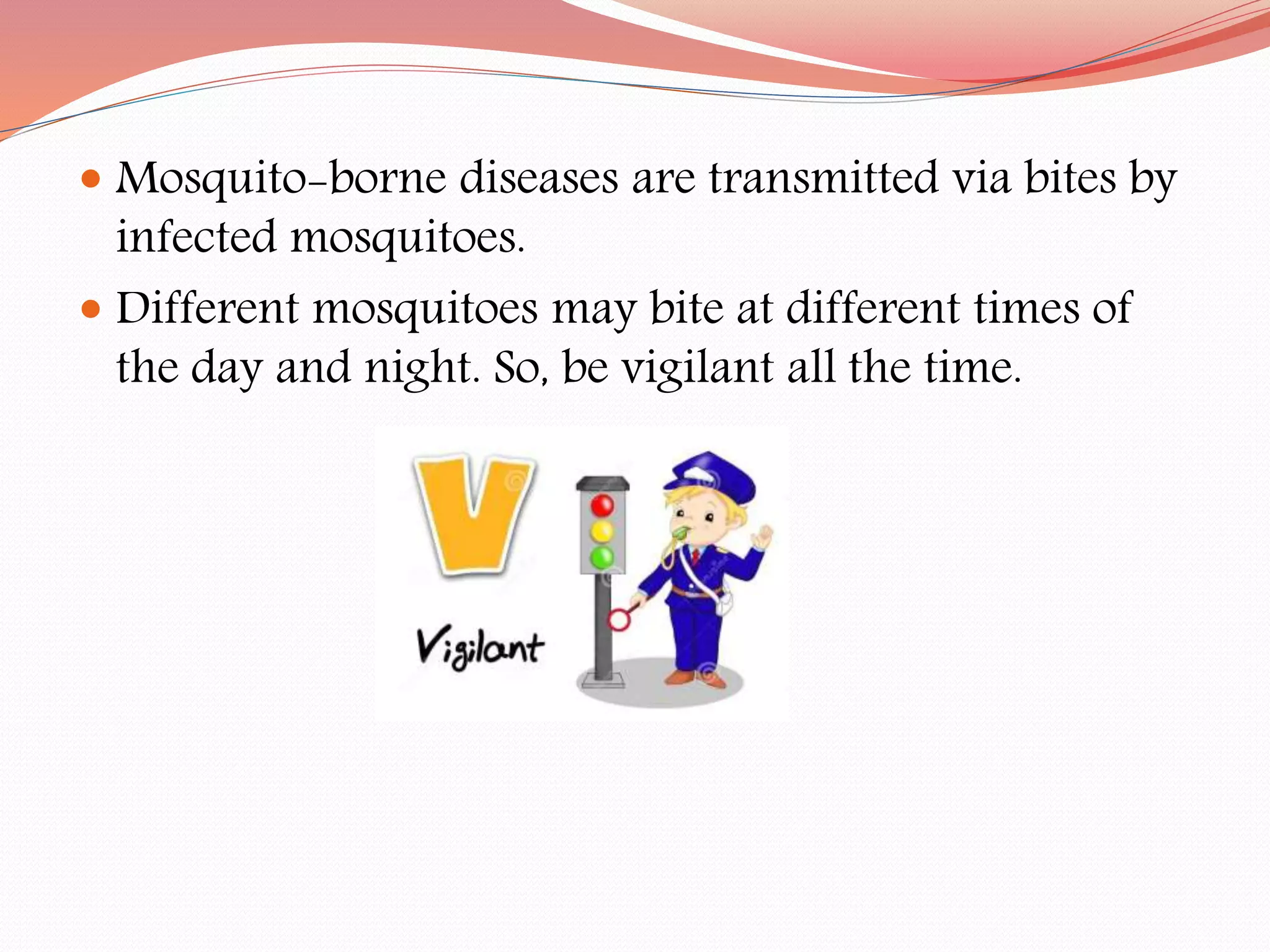 - Mosquito-borne diseases are transmitted via bites by infected mosquitoes.
- Different mosquitoes may bite at different times of the day and night. So, be vigilant all the time.

V

Vigilant